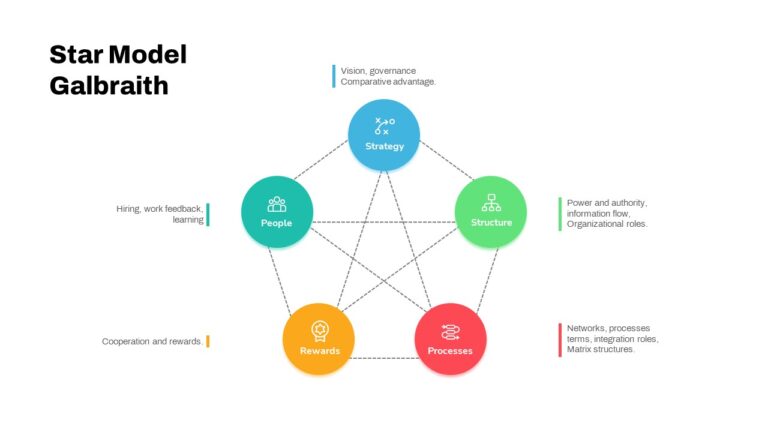 Star Model Galbraith

Vision, governance
Comparative advantage.

Strategy

Hiring, work feedback, learning

People

Structure

Power and authority, information flow, Organizational roles.

Cooperation and rewards.

Rewards

Processes

Networks, processes terms, integration roles, Matrix structures.